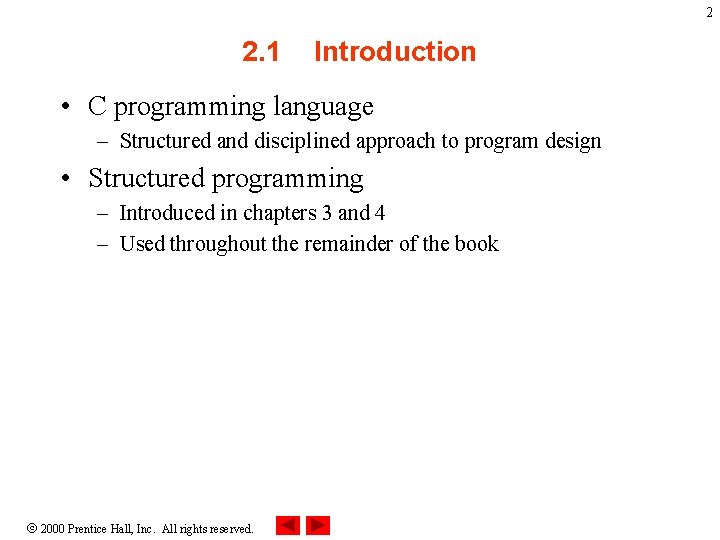 2

2.1 Introduction

• C programming language
  – Structured and disciplined approach to program design
• Structured programming
  – Introduced in chapters 3 and 4
  – Used throughout the remainder of the book

© 2000 Prentice Hall, Inc. All rights reserved.